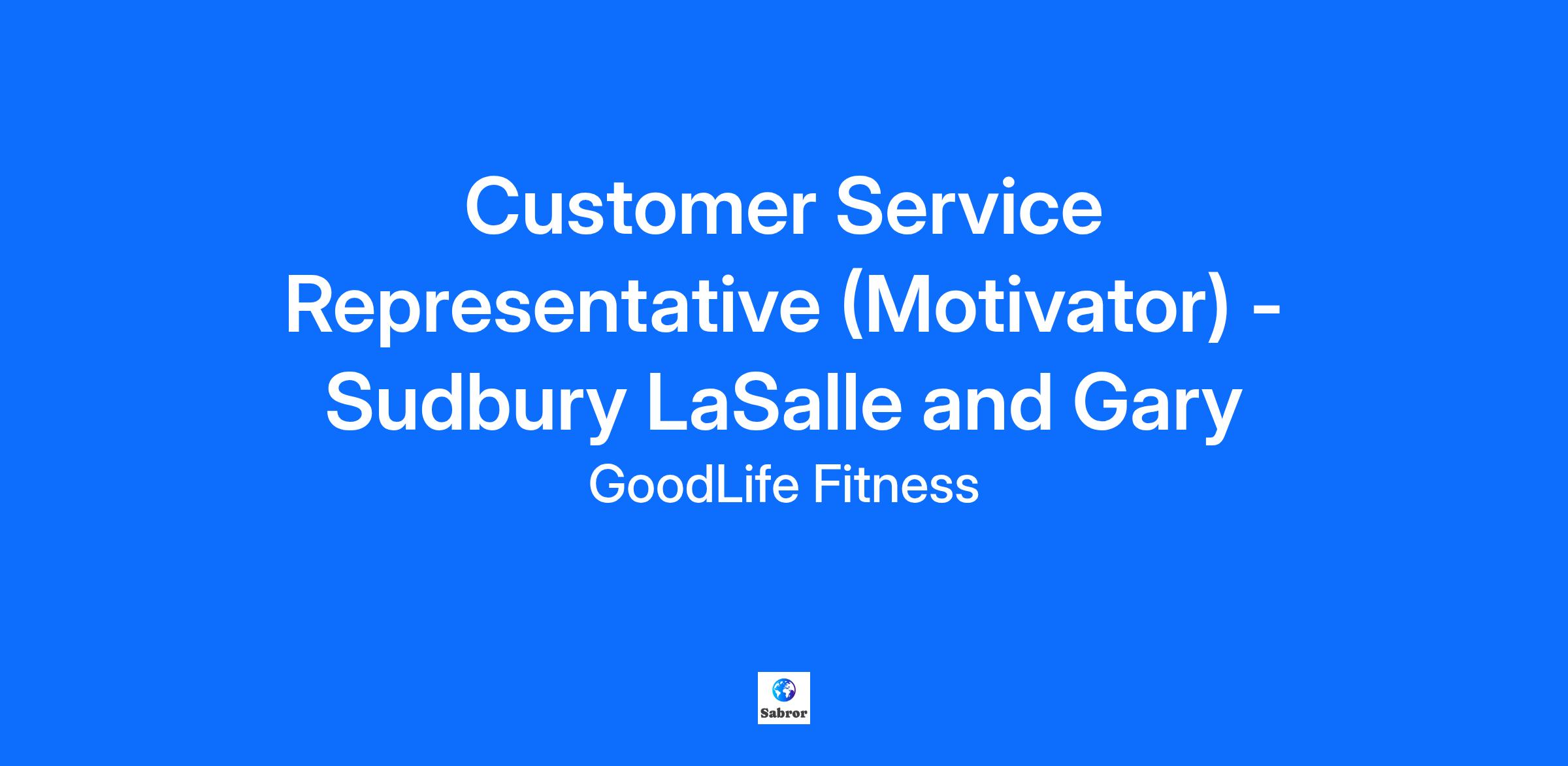 Customer Service Representative (Motivator) - Sudbury LaSalle and Gary

GoodLife Fitness

Sabror